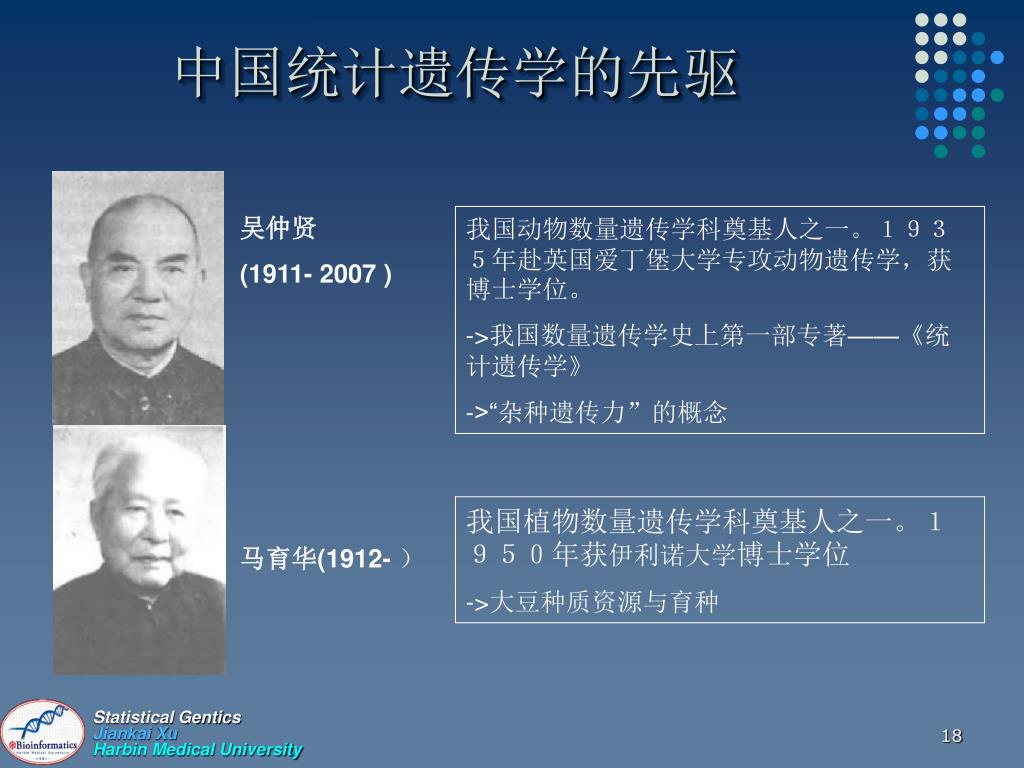 中国统计遗传学的先驱

吴仲贤

(1911- 2007 )

我国动物数量遗传学科奠基人之一。１９３５年赴英国爱丁堡大学专攻动物遗传学，获博士学位。

->我国数量遗传学史上第一部专著——《统计遗传学》

->“杂种遗传力” 的概念

马育华(1912- ）

我国植物数量遗传学科奠基人之一。１９５０年获伊利诺大学博士学位

->大豆种质资源与育种

Bioinformatics

Statistical Gentics
Jiankai Xu
Harbin Medical University

18